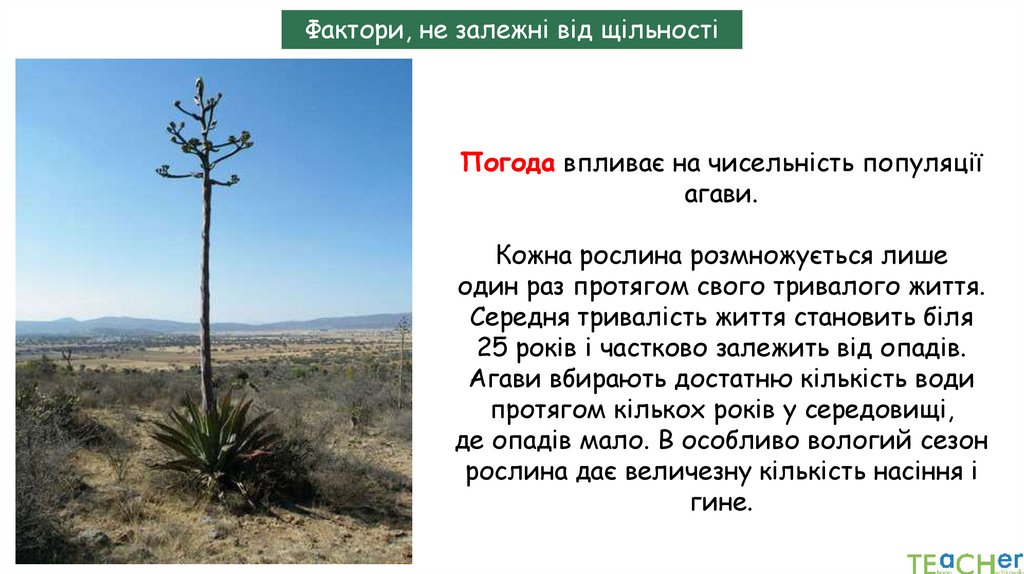 Фактори, не залежні від щільності

Погода впливає на чисельність популяції агави.

Кожна рослина розмножується лише один раз протягом свого тривалого життя. Середня тривалість життя становить біля 25 років і частково залежить від опадів. Агави вбирають достатню кількість води протягом кількох років у середовищі, де опадів мало. В особливо вологий сезон рослина дає величезну кількість насіння і гине.

TEACHer